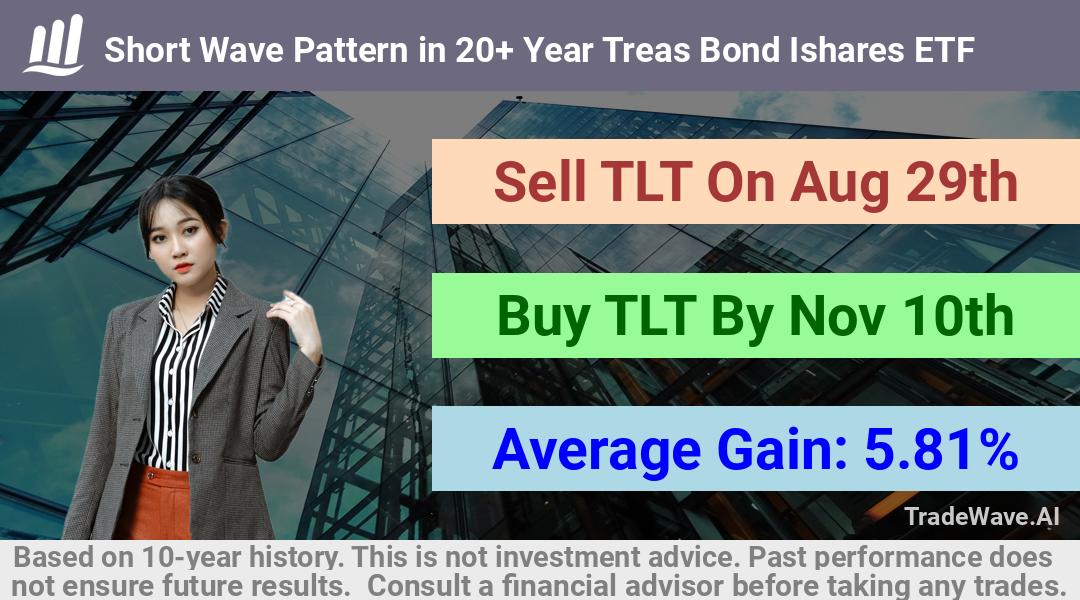 Short Wave Pattern in 20+ Year Treas Bond Ishares ETF

Sell TLT On Aug 29th

Buy TLT By Nov 10th

Average Gain: 5.81%

TradeWave.AI

Based on 10-year history. This is not investment advice. Past performance does not ensure future results. Consult a financial advisor before taking any trades.